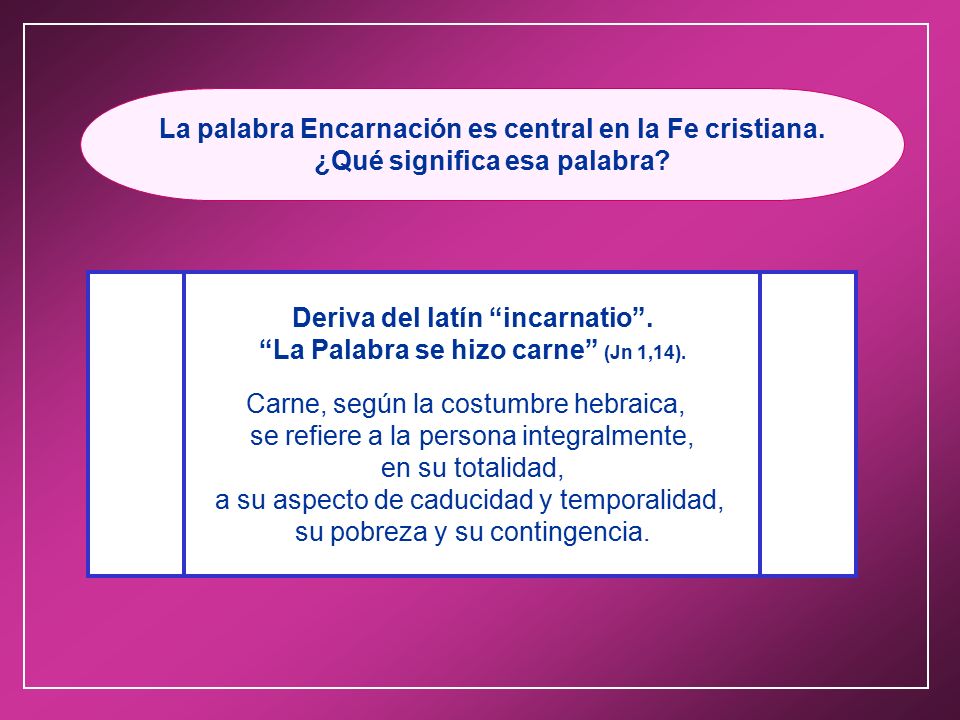 La palabra Encarnación es central en la Fe cristiana.
¿Qué significa esa palabra?

Deriva del latín “incarnatio”.
“La Palabra se hizo carne” (Jn 1,14).

Carne, según la costumbre hebraica,
se refiere a la persona integralmente,
en su totalidad,
a su aspecto de caducidad y temporalidad,
su pobreza y su contingencia.